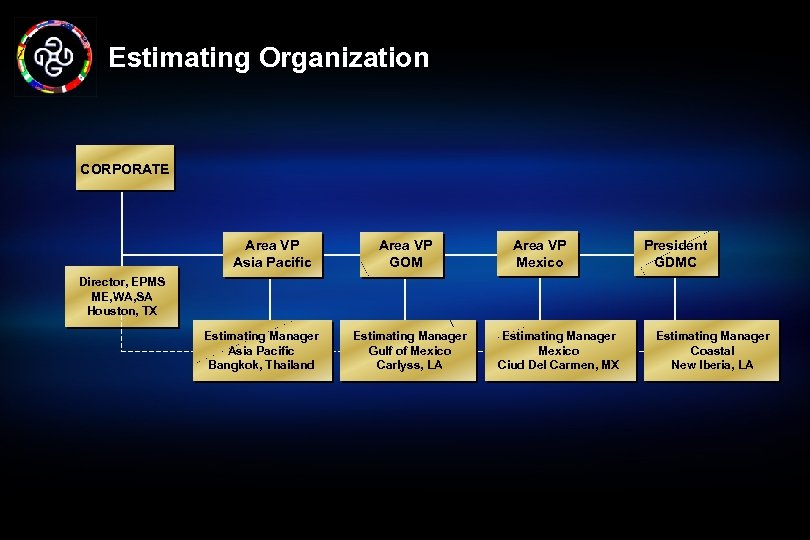 Estimating Organization

CORPORATE

Area VP
Asia Pacific

Area VP
GOM

Area VP
Mexico

President
GDMC

Director, EPMS
ME,WA,SA
Houston, TX

Estimating Manager
Asia Pacific
Bangkok, Thailand

Estimating Manager
Gulf of Mexico
Carlyss, LA

Estimating Manager
Mexico
Ciud Del Carmen, MX

Estimating Manager
Coastal
New Iberia, LA